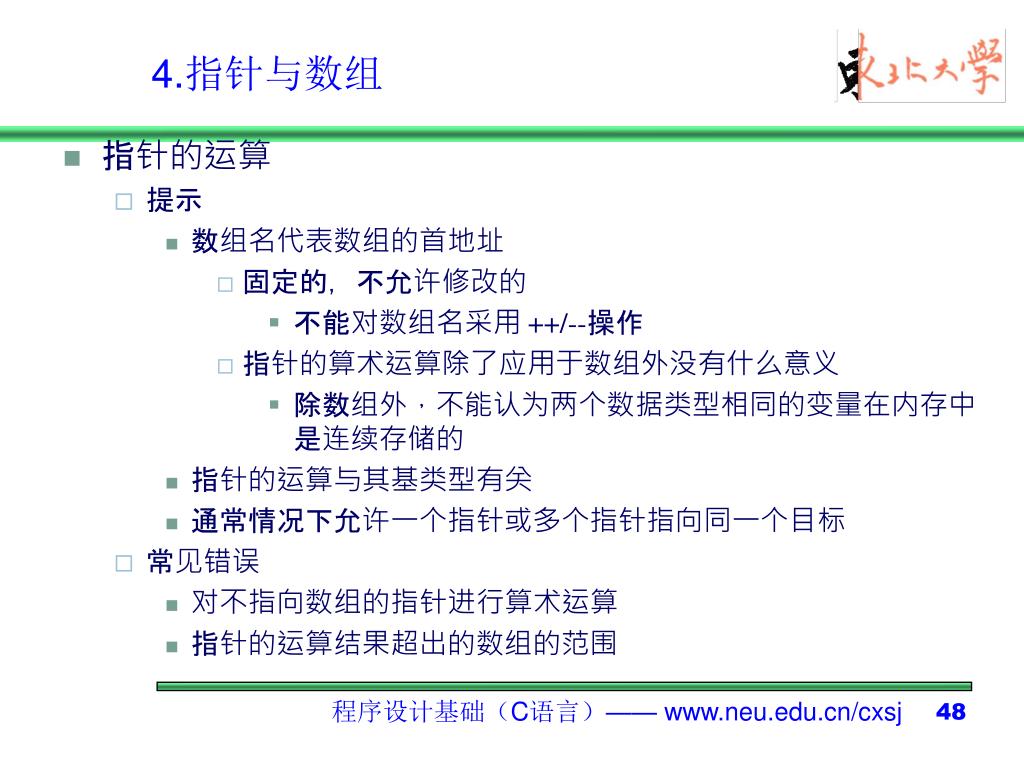 4.指针与数组

东北大学

指针的运算

提示

数组名代表数组的首地址

固定的，不允许修改的

不能对数组名采用 ++/--操作

指针的算术运算除了应用于数组外没有什么意义

除数组外，不能认为两个数据类型相同的变量在内存中是连续存储的

指针的运算与其基类型有关

通常情况下允许一个指针或多个指针指向同一个目标

常见错误

对不指向数组的指针进行算术运算

指针的运算结果超出的数组的范围

程序设计基础（C语言）—— www.neu.edu.cn/cxsj 48